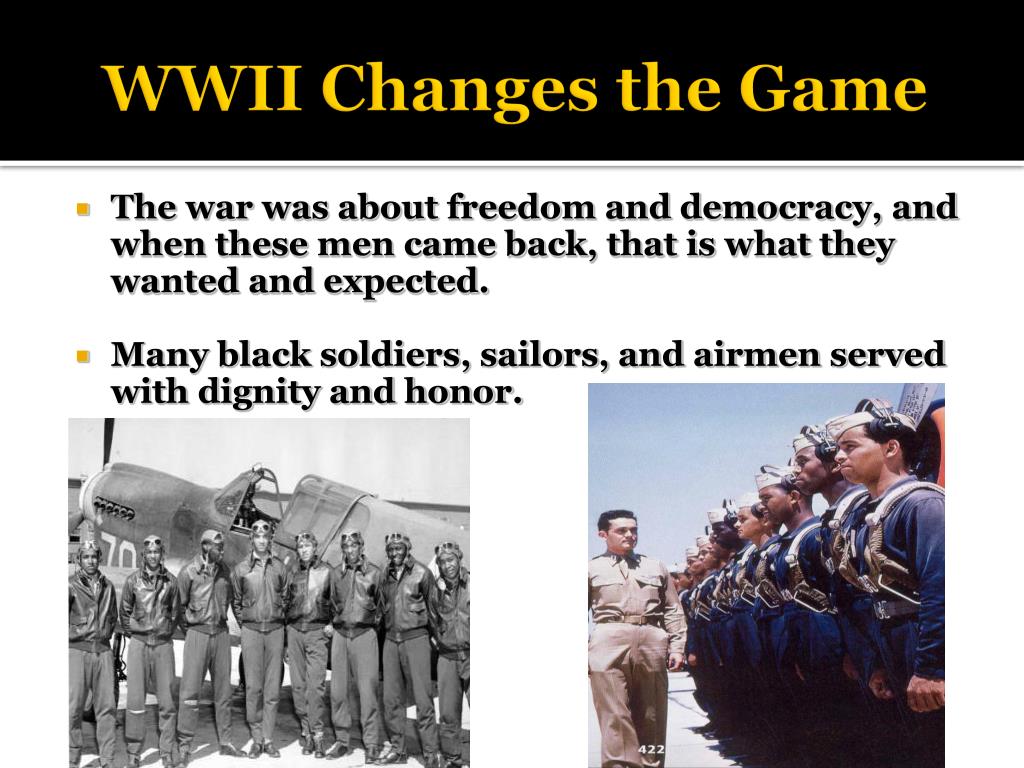 WWII Changes the Game

The war was about freedom and democracy, and when these men came back, that is what they wanted and expected.

Many black soldiers, sailors, and airmen served with dignity and honor.

70

422